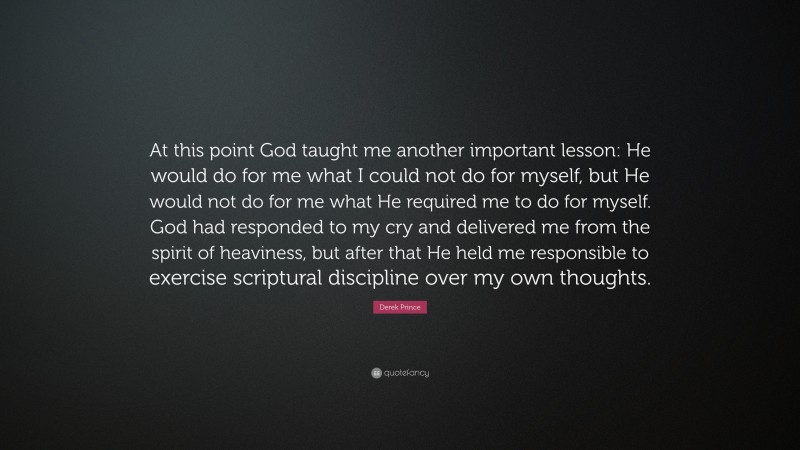 At this point God taught me another important lesson: He would do for me what I could not do for myself, but He would not do for me what He required me to do for myself. God had responded to my cry and delivered me from the spirit of heaviness, but after that He held me responsible to exercise scriptural discipline over my own thoughts.

Derek Prince

quotefancy